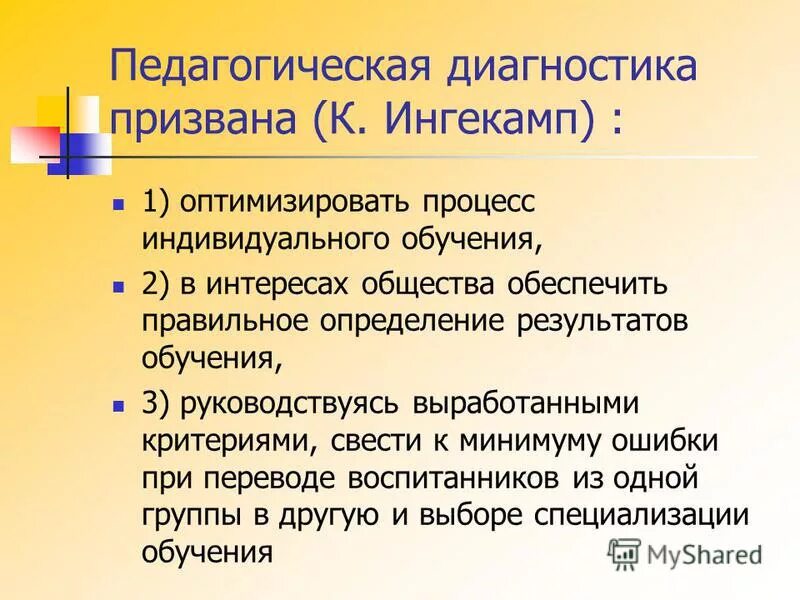 Педагогическая диагностика призвана (К. Ингекамп) :

1) оптимизировать процесс индивидуального обучения,

2) в интересах общества обеспечить правильное определение результатов обучения,

3) руководствуясь выработанными критериями, свести к минимуму ошибки при переводе воспитанников из одной группы в другую и выборе специализации обучения

MyShared